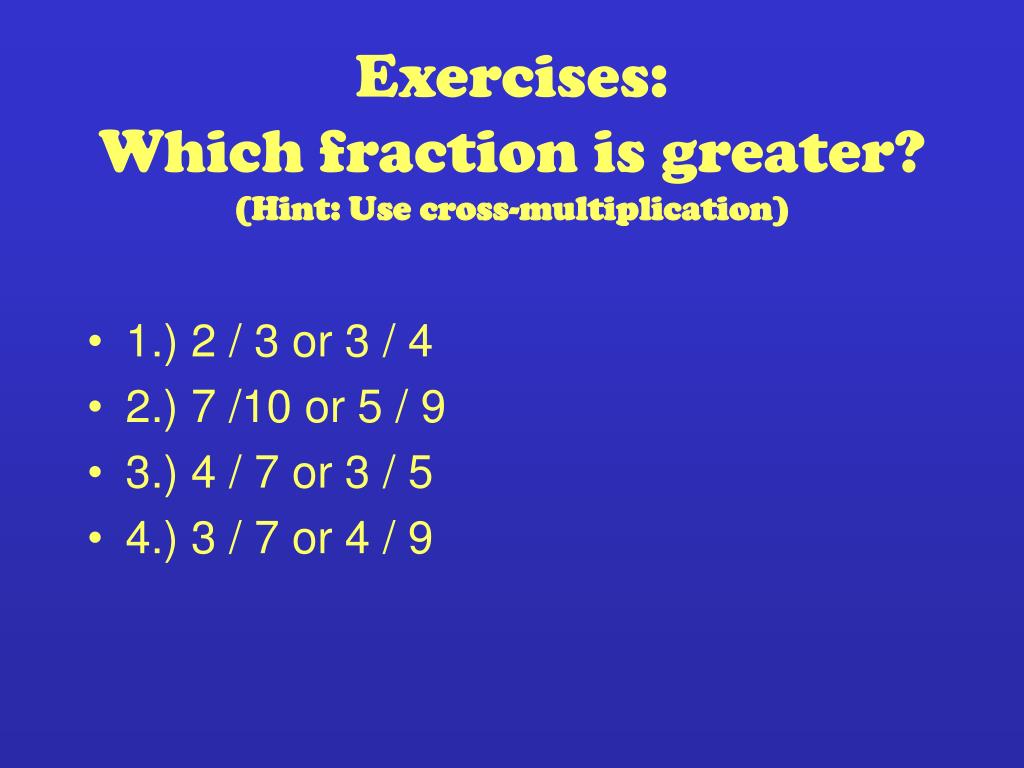 Exercises:
Which fraction is greater?
(Hint: Use cross-multiplication)

• 1.) 2 / 3 or 3 / 4
• 2.) 7 /10 or 5 / 9
• 3.) 4 / 7 or 3 / 5
• 4.) 3 / 7 or 4 / 9